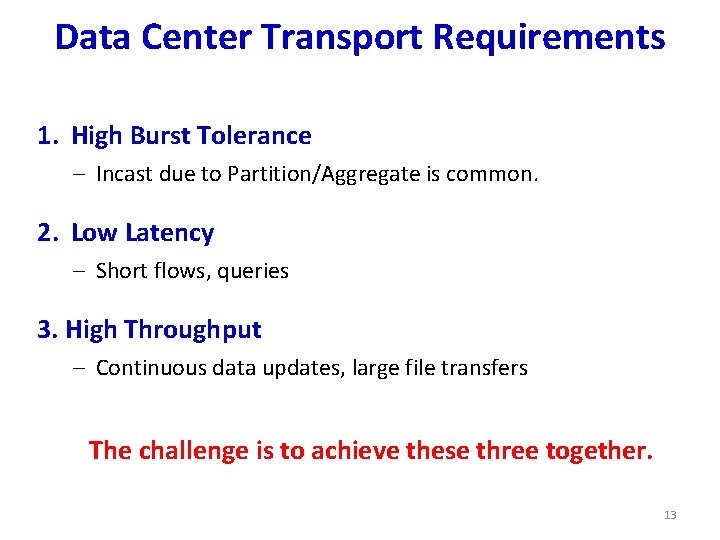 Data Center Transport Requirements

1. High Burst Tolerance

– Incast due to Partition/Aggregate is common.

2. Low Latency

– Short flows, queries

3. High Throughput

– Continuous data updates, large file transfers

The challenge is to achieve these three together.

13